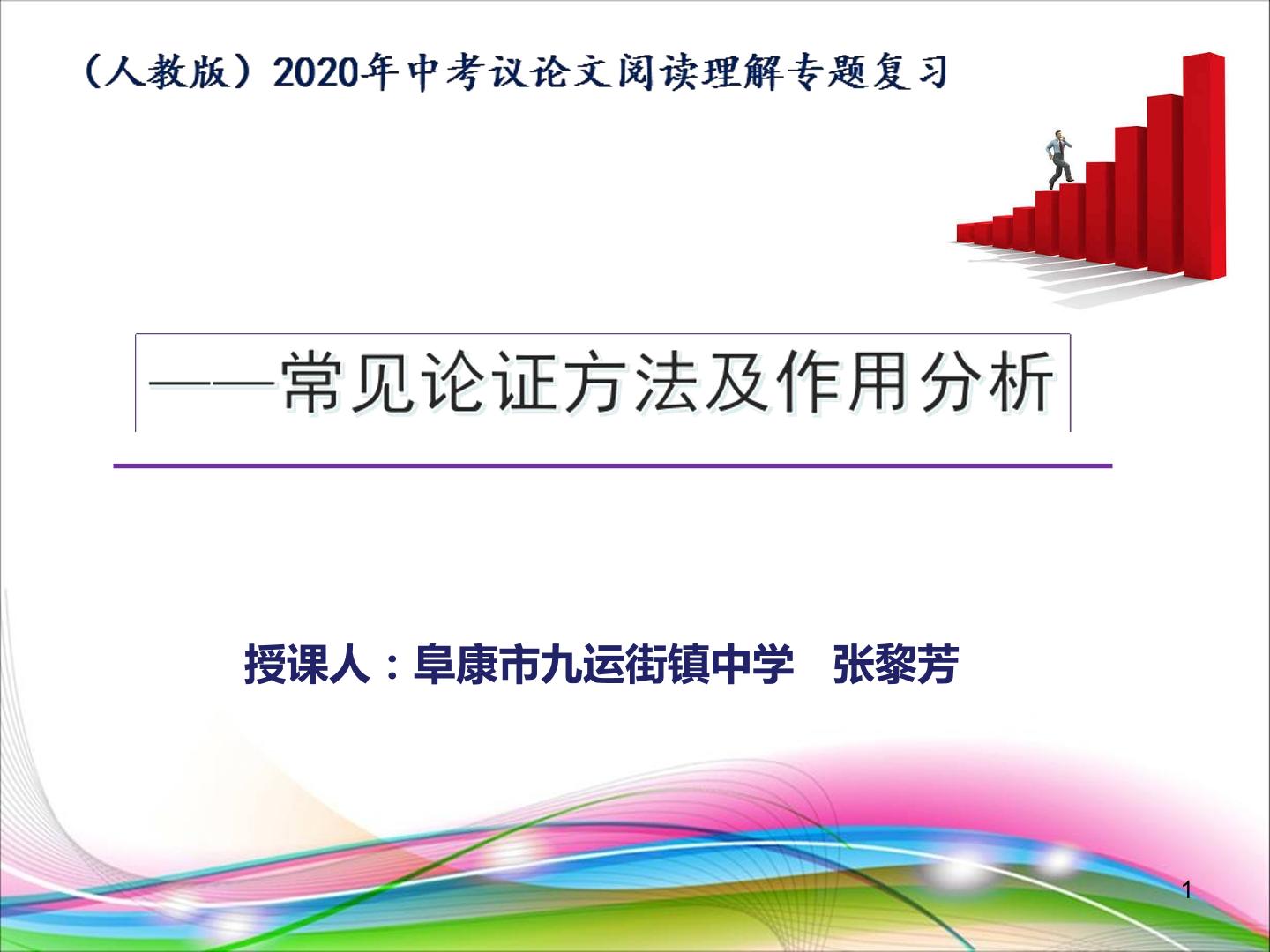 （人教版）2020年中考议论文阅读理解专题复习

——常见论证方法及作用分析

授课人：阜康市九运街镇中学　张黎芳

1